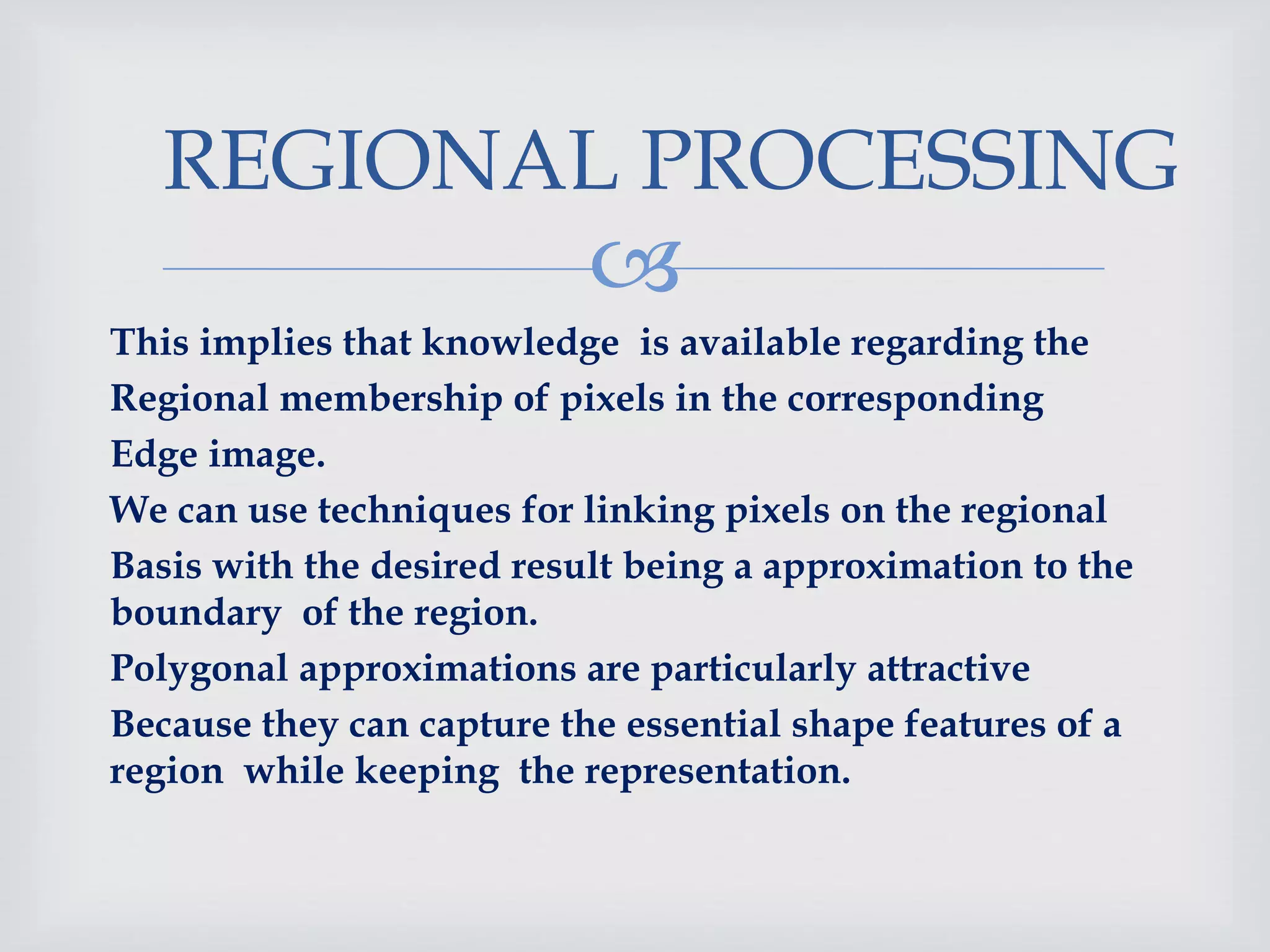 REGIONAL PROCESSING

This implies that knowledge is available regarding the Regional membership of pixels in the corresponding Edge image.

We can use techniques for linking pixels on the regional Basis with the desired result being a approximation to the boundary of the region.

Polygonal approximations are particularly attractive Because they can capture the essential shape features of a region while keeping the representation.